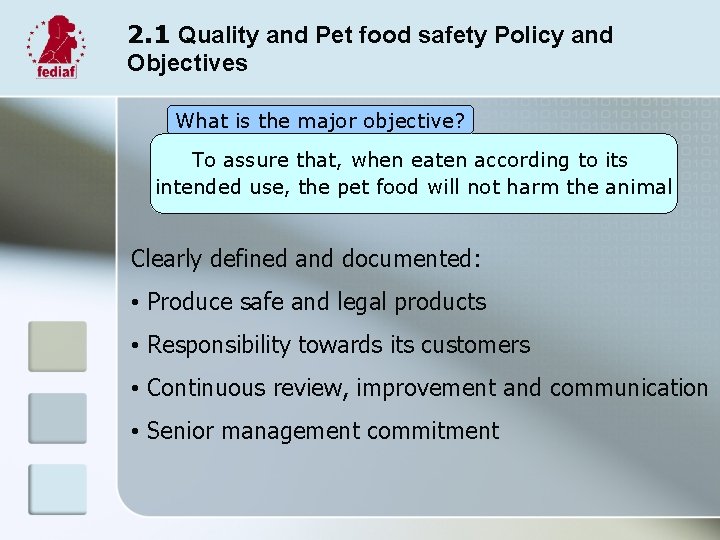 fediaf

2.1 Quality and Pet food safety Policy and Objectives

What is the major objective?

To assure that, when eaten according to its intended use, the pet food will not harm the animal

Clearly defined and documented:

• Produce safe and legal products

• Responsibility towards its customers

• Continuous review, improvement and communication

• Senior management commitment